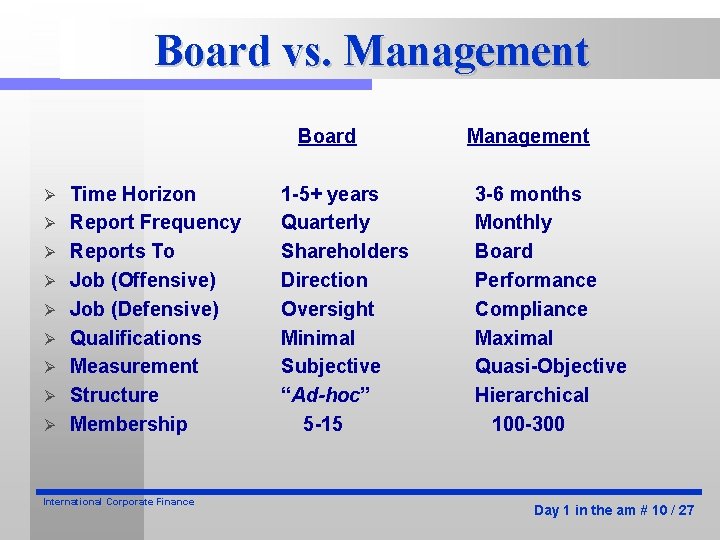 Board vs. Management

| | Board | Management |
|---|---|---|
| ➢ Time Horizon | 1-5+ years | 3-6 months |
| ➢ Report Frequency | Quarterly | Monthly |
| ➢ Reports To | Shareholders | Board |
| ➢ Job (Offensive) | Direction | Performance |
| ➢ Job (Defensive) | Oversight | Compliance |
| ➢ Qualifications | Minimal | Maximal |
| ➢ Measurement | Subjective | Quasi-Objective |
| ➢ Structure | "Ad-hoc" | Hierarchical |
| ➢ Membership | 5-15 | 100-300 |

International Corporate Finance

Day 1 in the am # 10 / 27